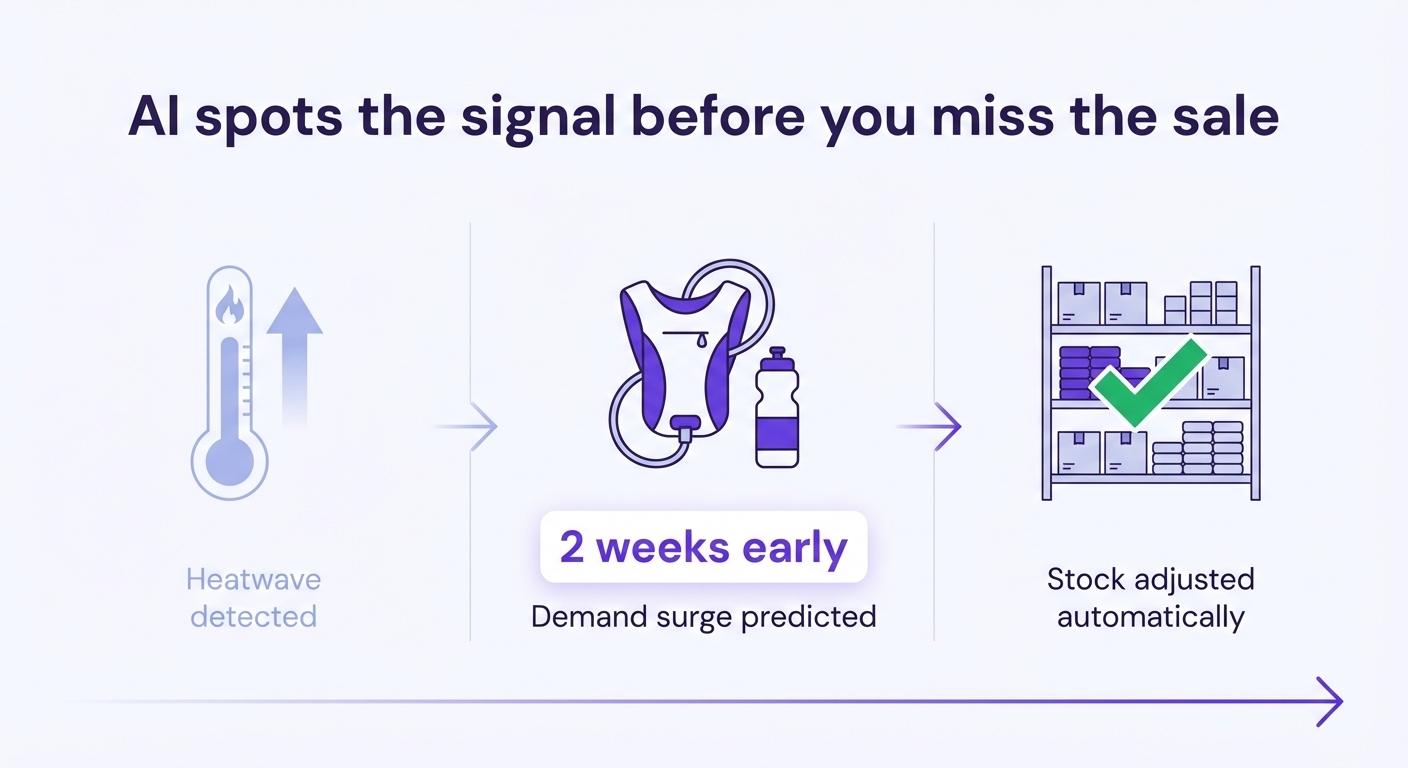 AI spots the signal before you miss the sale

Heatwave detected

2 weeks early

Demand surge predicted

Stock adjusted automatically